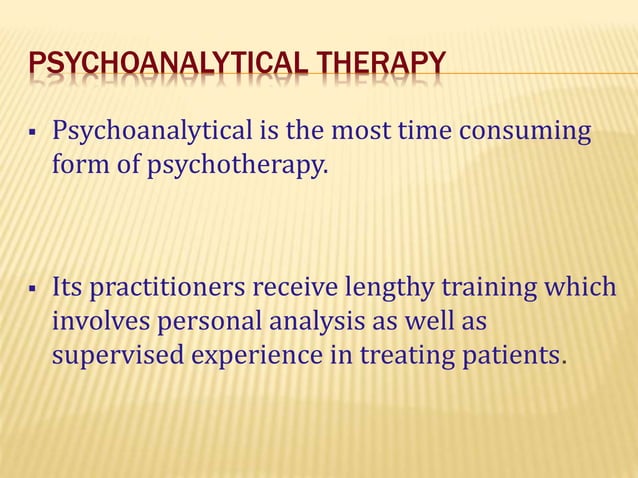 PSYCHOANALYTICAL THERAPY

▪ Psychoanalytical is the most time consuming form of psychotherapy.

▪ Its practitioners receive lengthy training which involves personal analysis as well as supervised experience in treating patients.